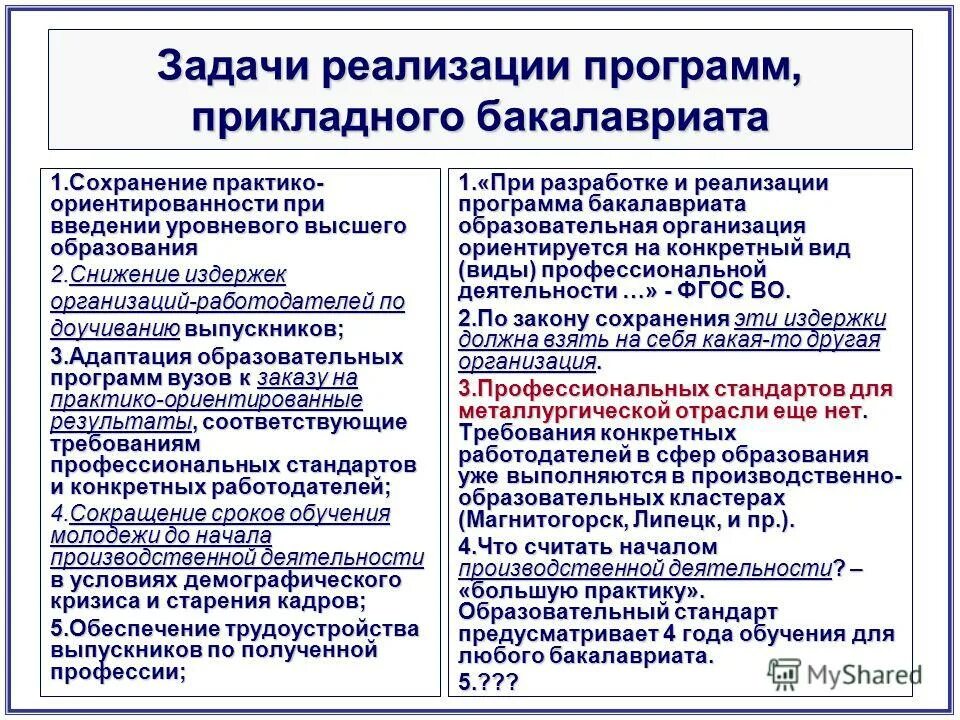 Задачи реализации программ, прикладного бакалавриата

1.Сохранение практико-ориентированности при введении уровневого высшего образования

2.Снижение издержек организаций-работодателей по доучиванию выпускников;

3.Адаптация образовательных программ вузов к заказу на практико-ориентированные результаты, соответствующие требованиям профессиональных стандартов и конкретных работодателей;

4.Сокращение сроков обучения молодежи до начала производственной деятельности в условиях демографического кризиса и старения кадров;

5.Обеспечение трудоустройства выпускников по полученной профессии;

1.«При разработке и реализации программа бакалавриата образовательная организация ориентируется на конкретный вид (виды) профессиональной деятельности …» - ФГОС ВО.

2.По закону сохранения эти издержки должна взять на себя какая-то другая организация.

3.Профессиональных стандартов для металлургической отрасли еще нет. Требования конкретных работодателей в сфер образования уже выполняются в производственно-образовательных кластерах (Магнитогорск, Липецк, и пр.).

4.Что считать началом производственной деятельности? – «большую практику». Образовательный стандарт предусматривает 4 года обучения для любого бакалавриата.

5.???

MyShared